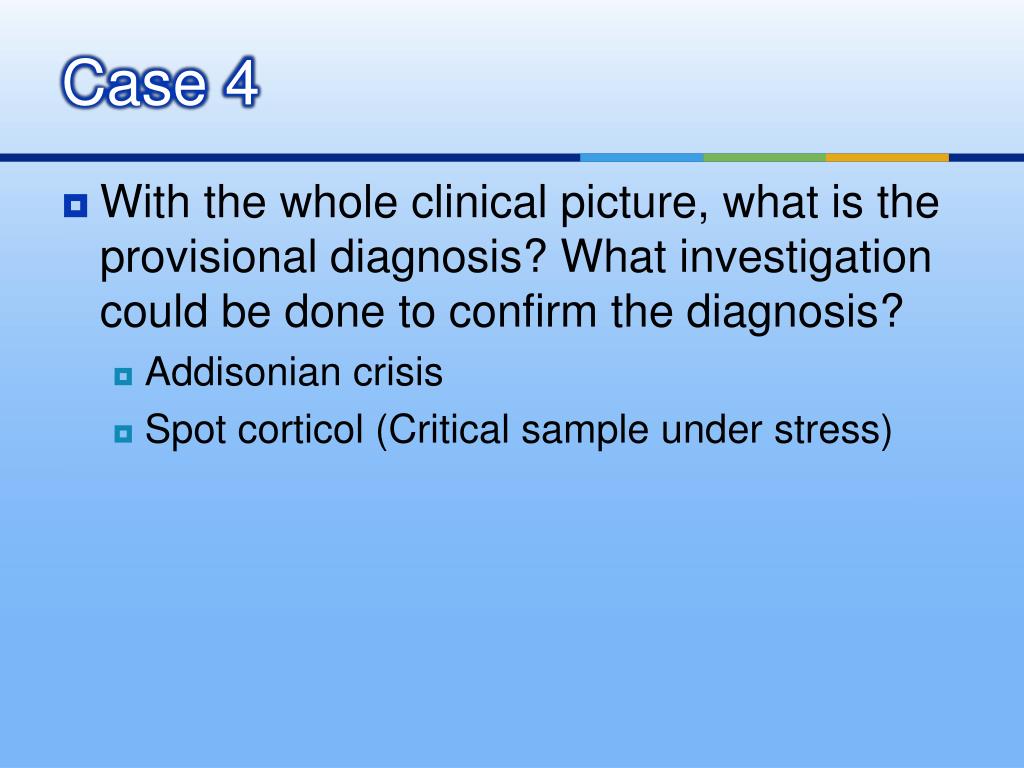 Case 4

With the whole clinical picture, what is the provisional diagnosis? What investigation could be done to confirm the diagnosis?

Addisonian crisis

Spot corticol (Critical sample under stress)